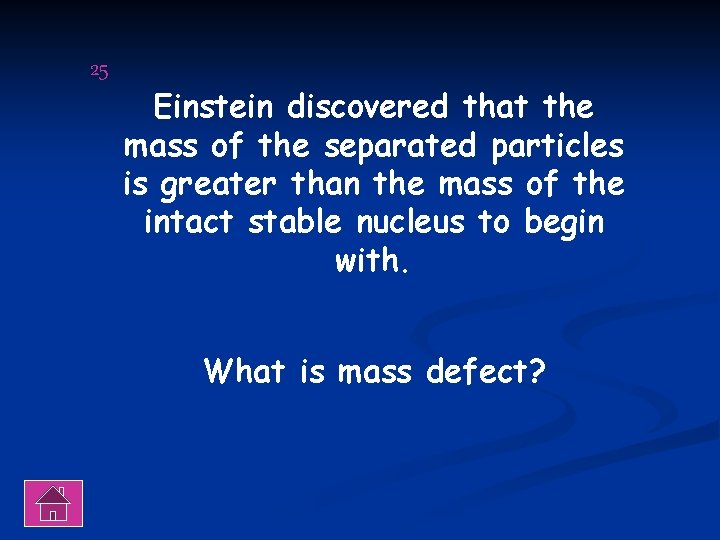 25

Einstein discovered that the mass of the separated particles is greater than the mass of the intact stable nucleus to begin with.

What is mass defect?